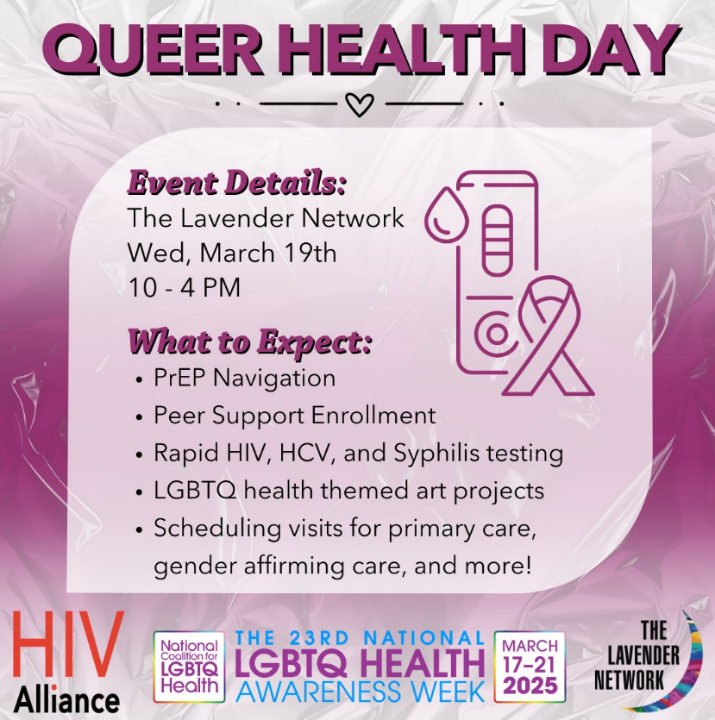 QUEER HEALTH DAY

Event Details:
The Lavender Network
Wed, March 19th
10 - 4 PM

What to Expect:
• PrEP Navigation
• Peer Support Enrollment
• Rapid HIV, HCV, and Syphilis testing
• LGBTQ health themed art projects
• Scheduling visits for primary care, gender affirming care, and more!

HIV Alliance

National Coalition for LGBTQ Health

THE 23RD NATIONAL LGBTQ HEALTH AWARENESS WEEK

MARCH 17–21 2025

THE LAVENDER NETWORK